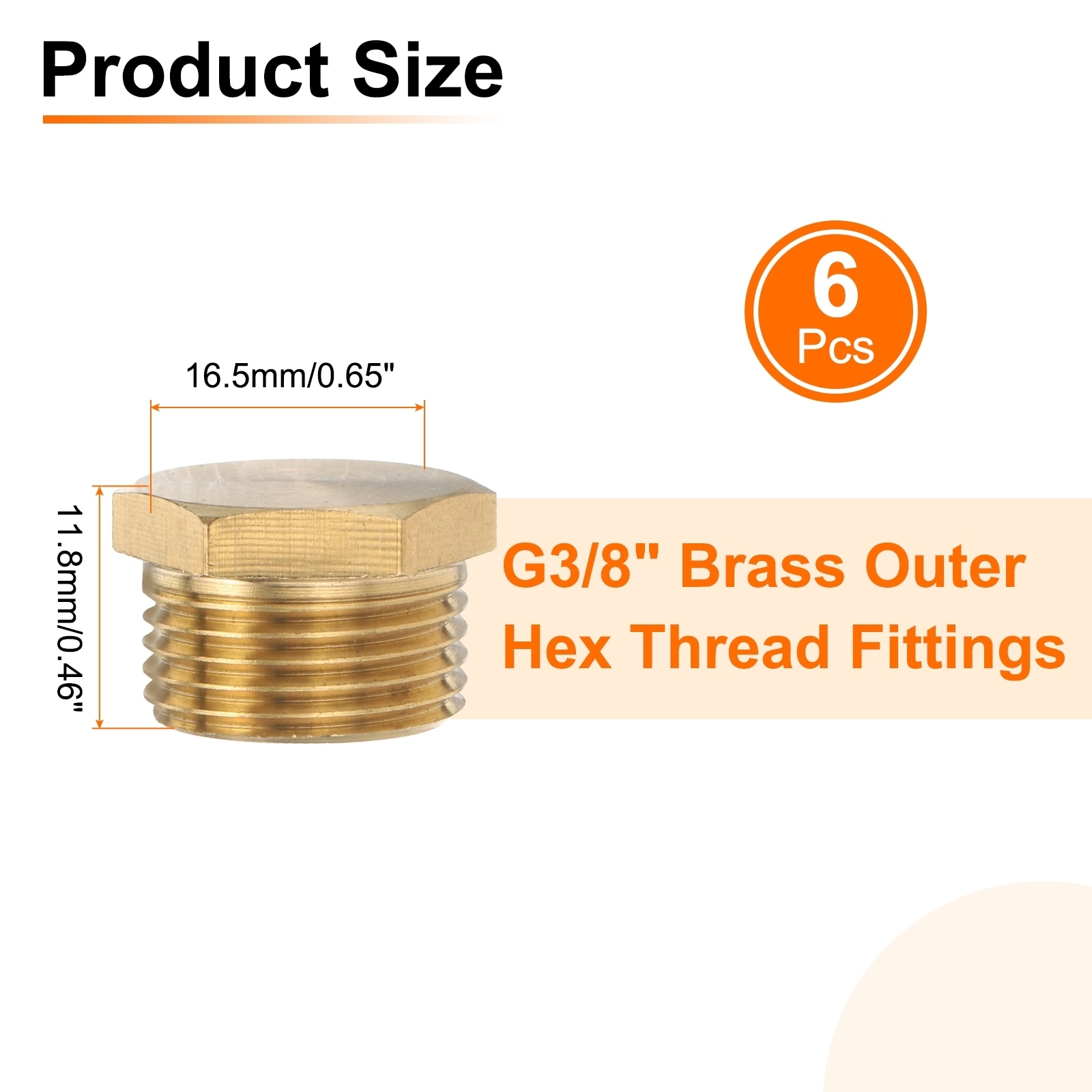 Product Size

6
Pcs

16.5mm/0.65"

11.8mm/0.46"

G3/8" Brass Outer Hex Thread Fittings